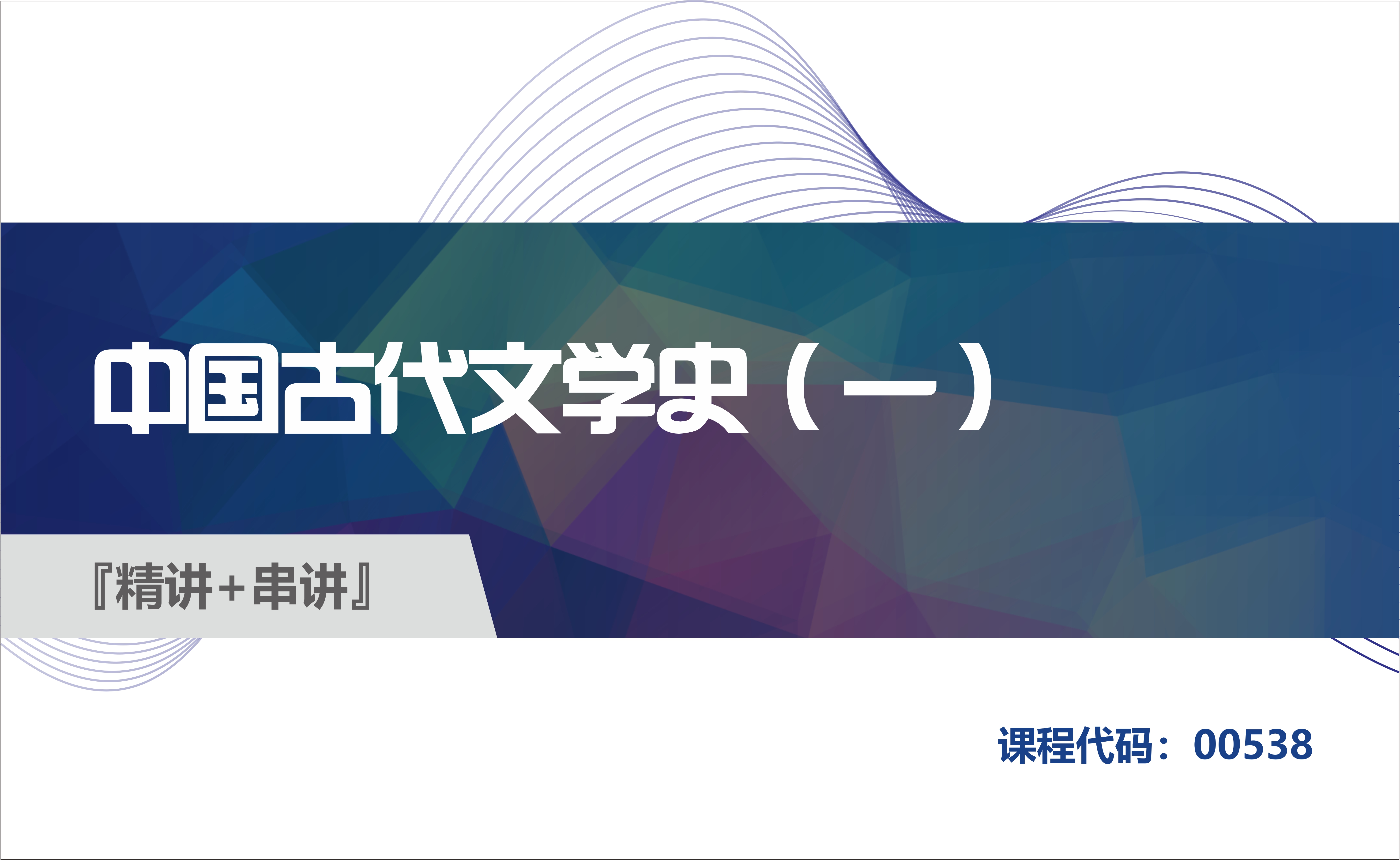 中国古代文学史（一）

『精讲+串讲』

课程代码：00538